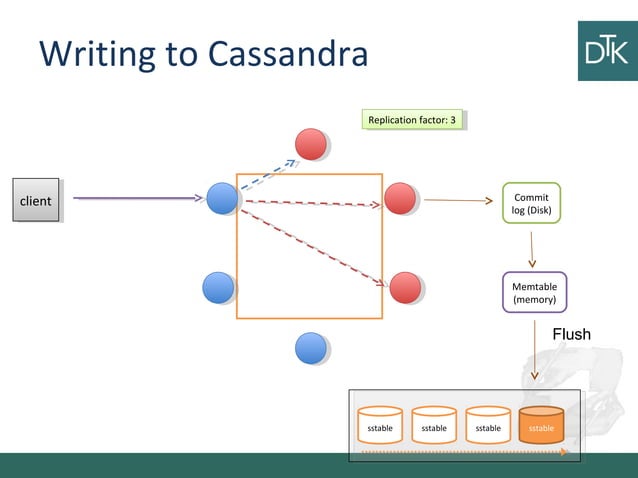 Writing to Cassandra

DTK

Replication factor: 3

client

Commit log (Disk)

Memtable (memory)

Flush

sstable

sstable

sstable

sstable